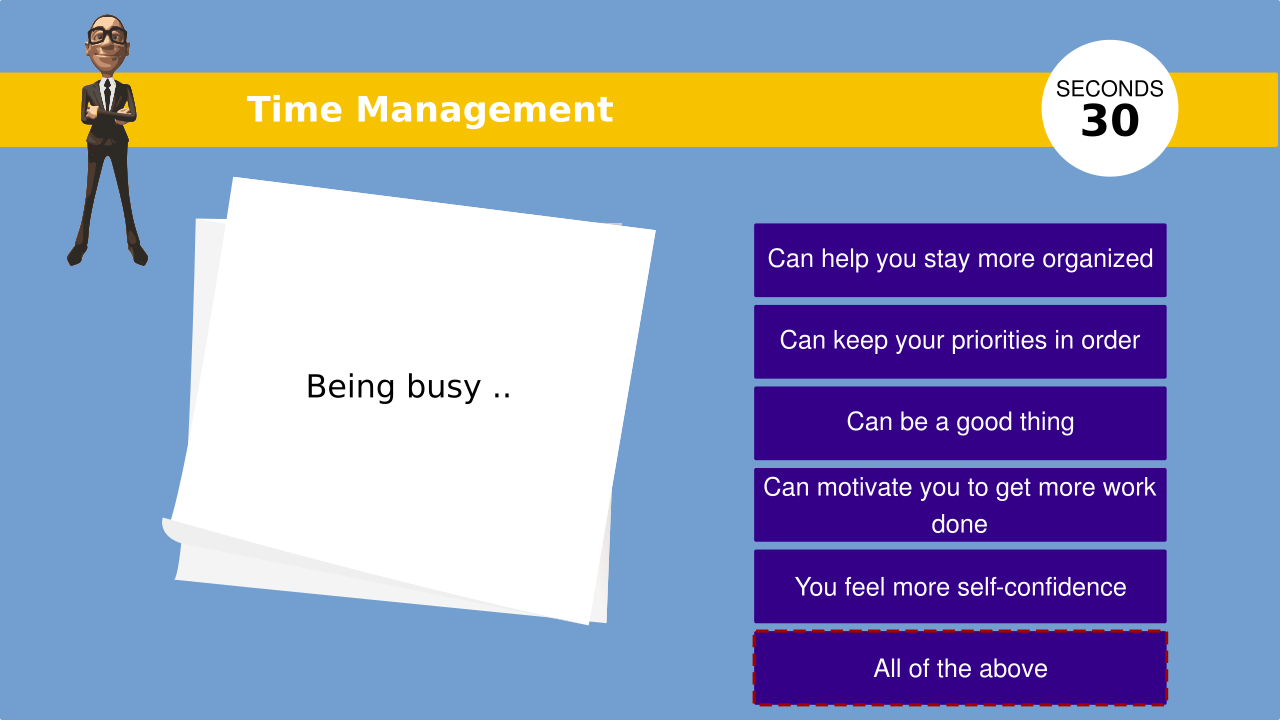 Time Management

SECONDS
30

Being busy ..

Can help you stay more organized

Can keep your priorities in order

Can be a good thing

Can motivate you to get more work done

You feel more self-confidence

All of the above